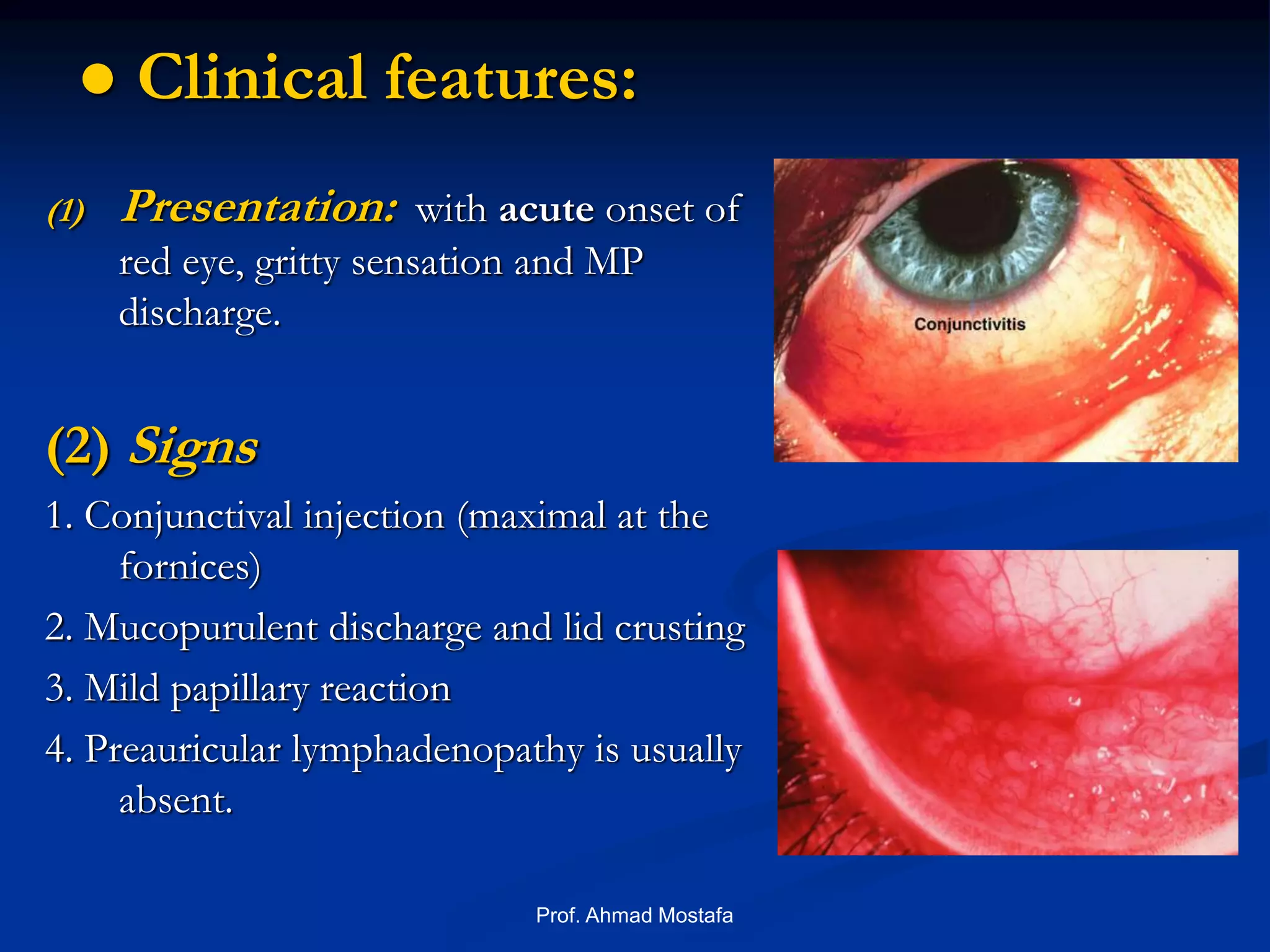 ● Clinical features:

(1) Presentation: with acute onset of red eye, gritty sensation and MP discharge.

Conjunctivitis

(2) Signs

1. Conjunctival injection (maximal at the fornices)

2. Mucopurulent discharge and lid crusting

3. Mild papillary reaction

4. Preauricular lymphadenopathy is usually absent.

Prof. Ahmad Mostafa